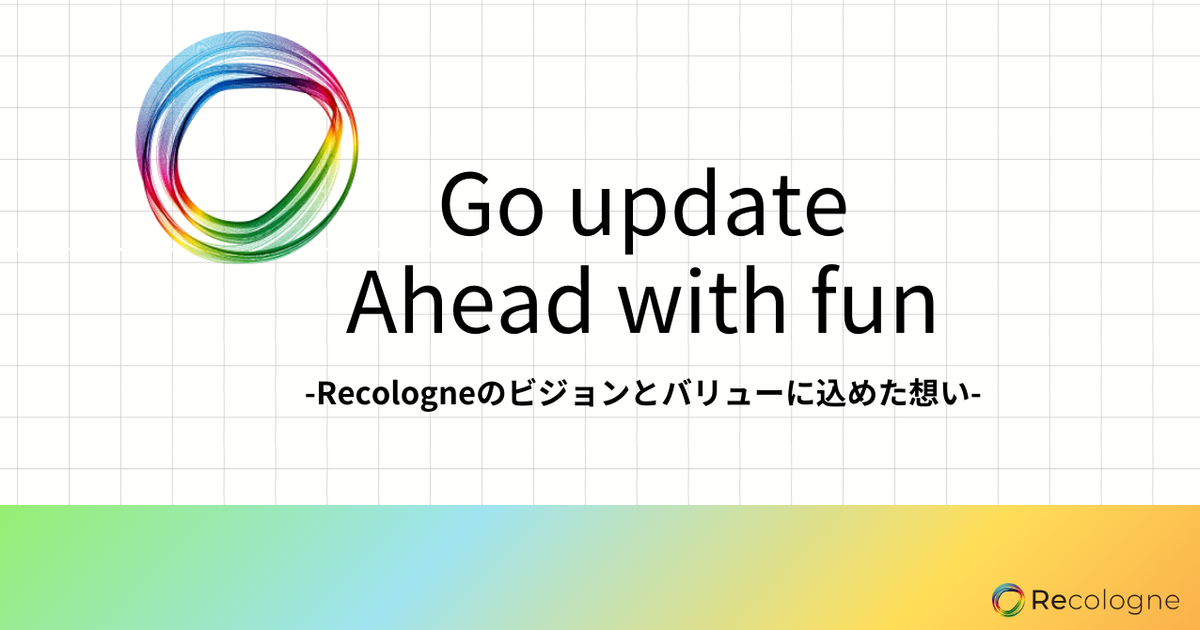 Go update
Ahead with fun

-Recologneのビジョンとバリューに込めた想い-

Recologne